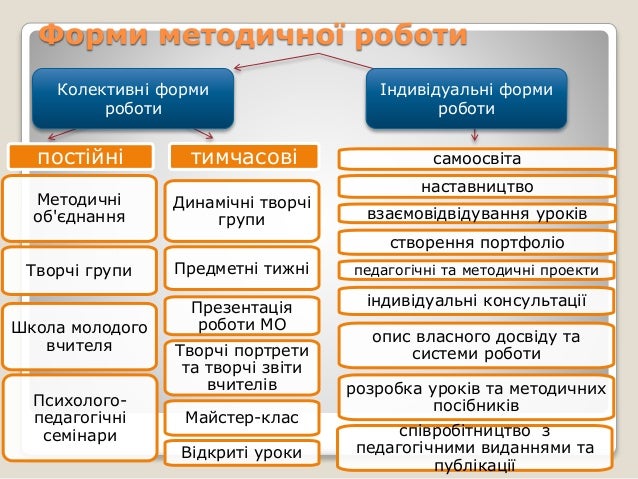 Форми методичної роботи

Колективні форми роботи

Індивідуальні форми роботи

постійні

Методичні об'єднання

Творчі групи

Школа молодого вчителя

Психолого-педагогічні семінари

тимчасові

Динамічні творчі групи

Предметні тижні

Презентація роботи МО

Творчі портрети та творчі звіти вчителів

Майстер-клас

Відкриті уроки

самоосвіта

наставництво

взаємовідвідування уроків

створення портфоліо

педагогічні та методичні проекти

індивідуальні консультації

опис власного досвіду та системи роботи

розробка уроків та методичних посібників

співробітництво з педагогічними виданнями та публікації